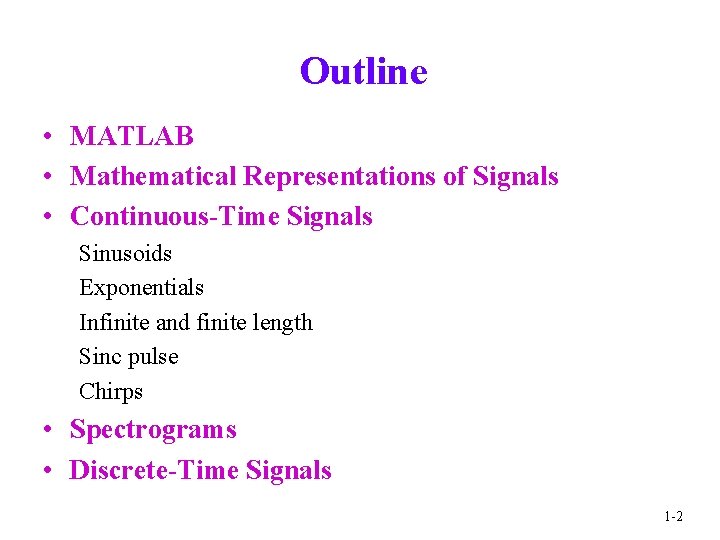 Outline

• MATLAB
• Mathematical Representations of Signals
• Continuous-Time Signals
Sinusoids
Exponentials
Infinite and finite length
Sinc pulse
Chirps
• Spectrograms
• Discrete-Time Signals

1-2